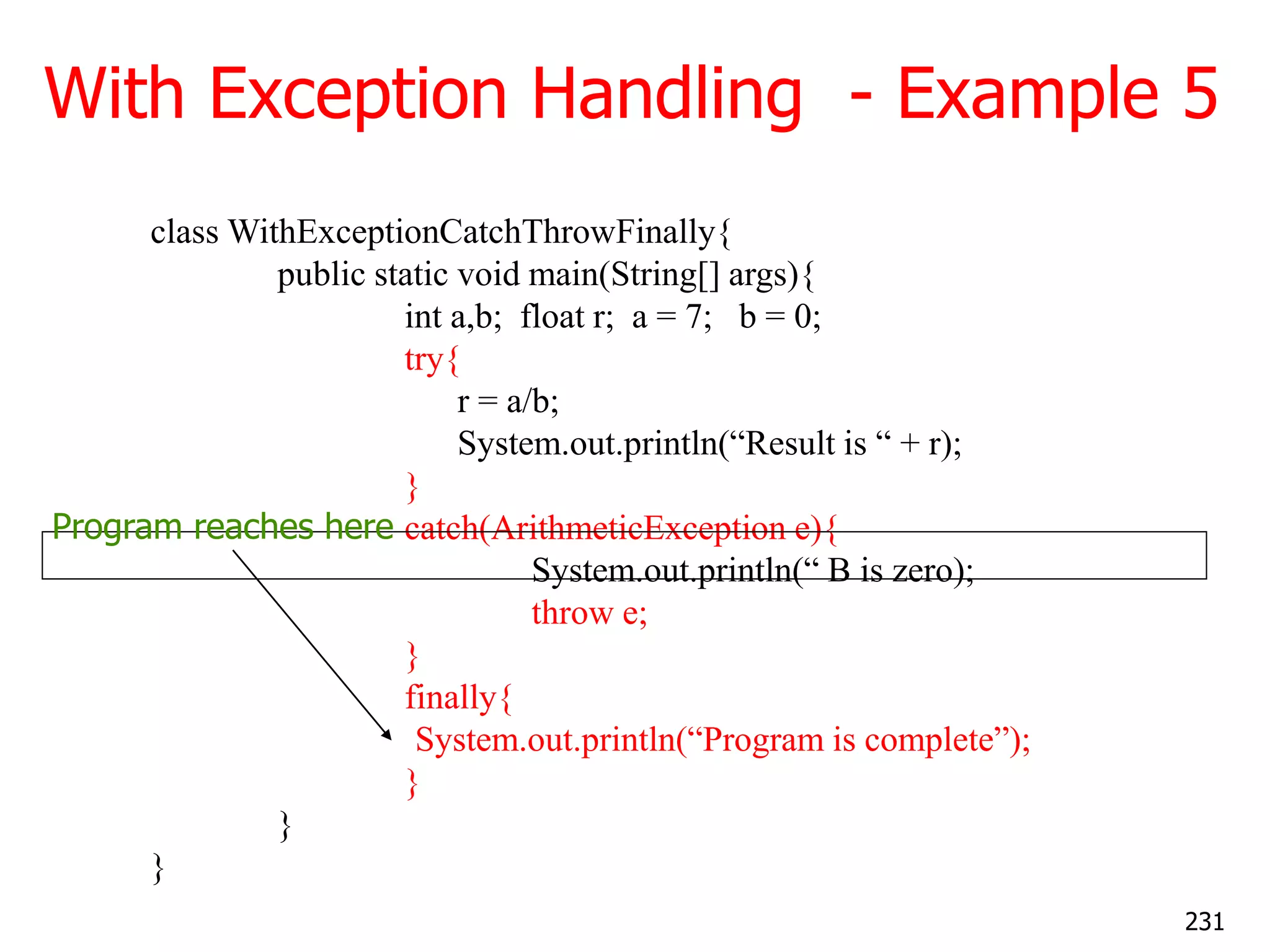 With Exception Handling - Example 5

class WithExceptionCatchThrowFinally{
public static void main(String[] args){
int a,b; float r; a = 7; b = 0;
try{
r = a/b;
System.out.println(“Result is “ + r);
}
Program reaches here catch(ArithmeticException e){
System.out.println(“ B is zero);
throw e;
}
finally{
System.out.println(“Program is complete”);
}
}
}

231